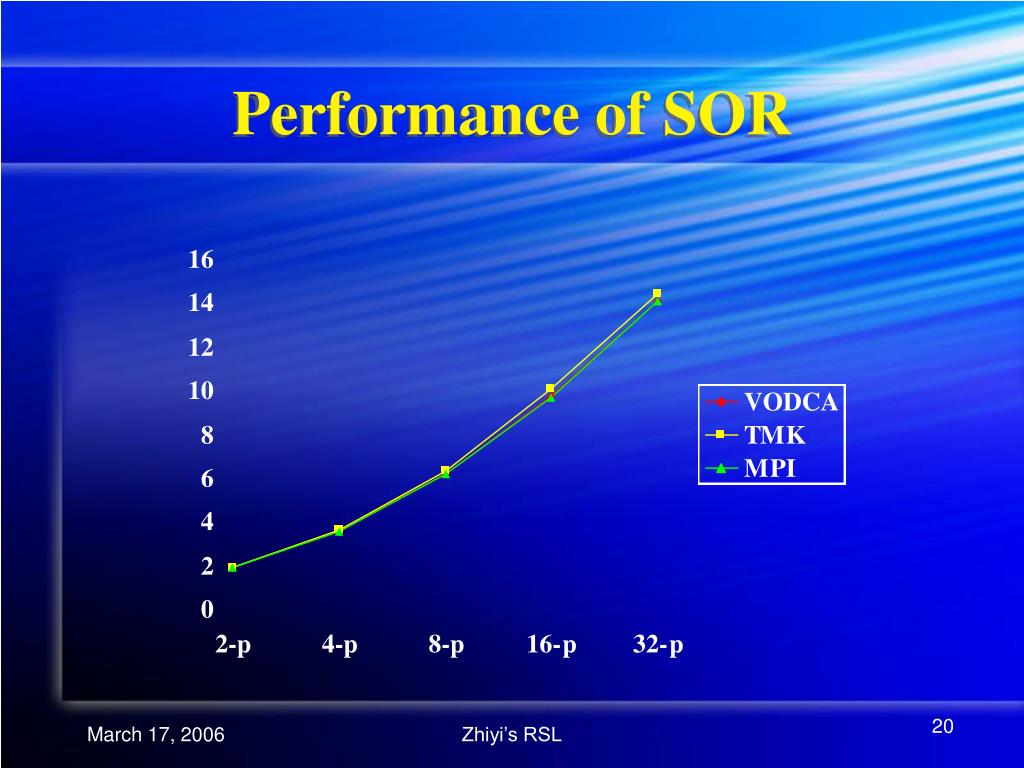 Performance of SOR

16
14
12
10
8
6
4
2
0

2-p 4-p 8-p 16-p 32-p

VODCA
TMK
MPI

March 17, 2006

Zhiyi's RSL

20